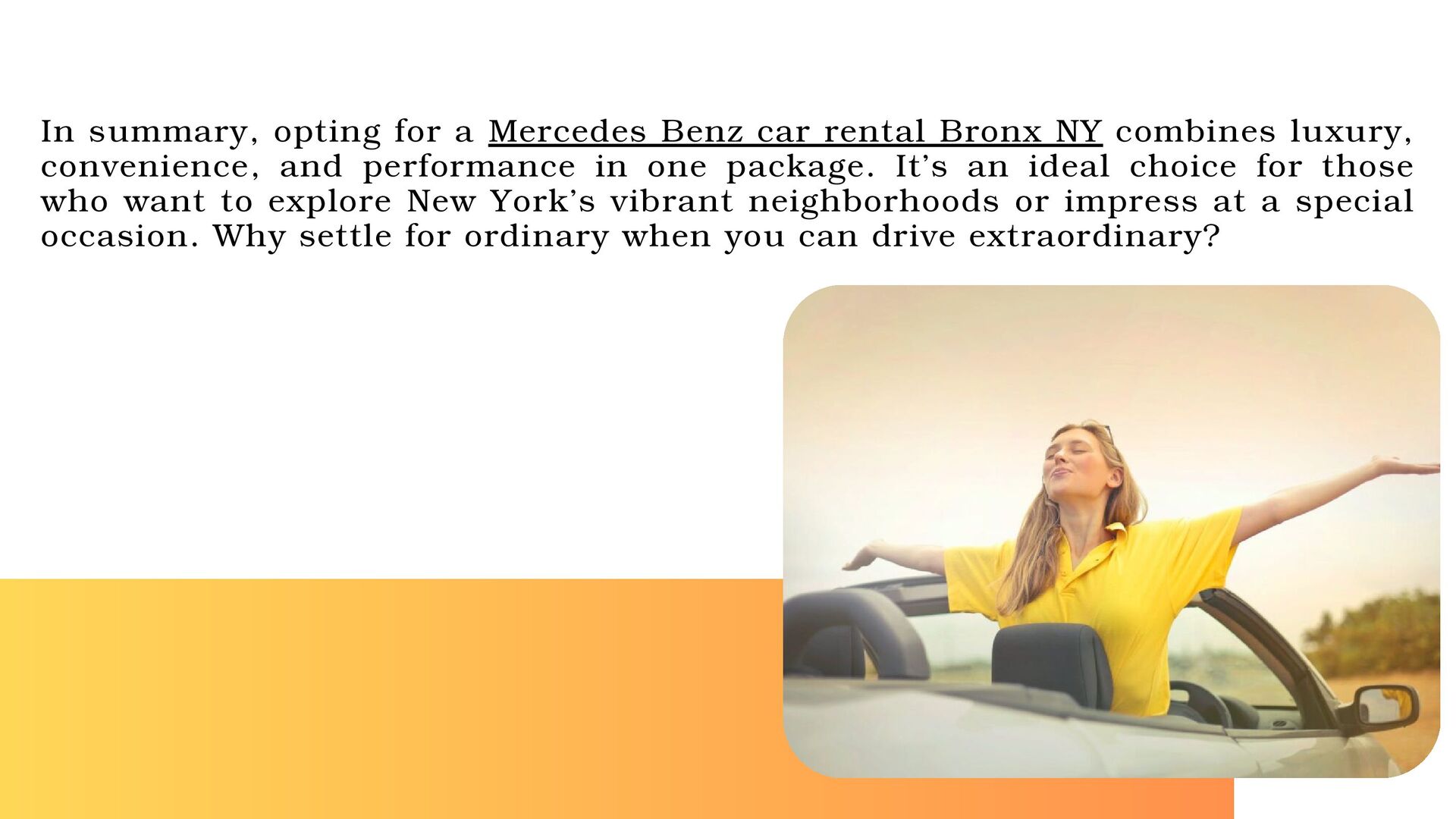 In summary, opting for a Mercedes Benz car rental Bronx NY combines luxury, convenience, and performance in one package. It’s an ideal choice for those who want to explore New York’s vibrant neighborhoods or impress at a special occasion. Why settle for ordinary when you can drive extraordinary?